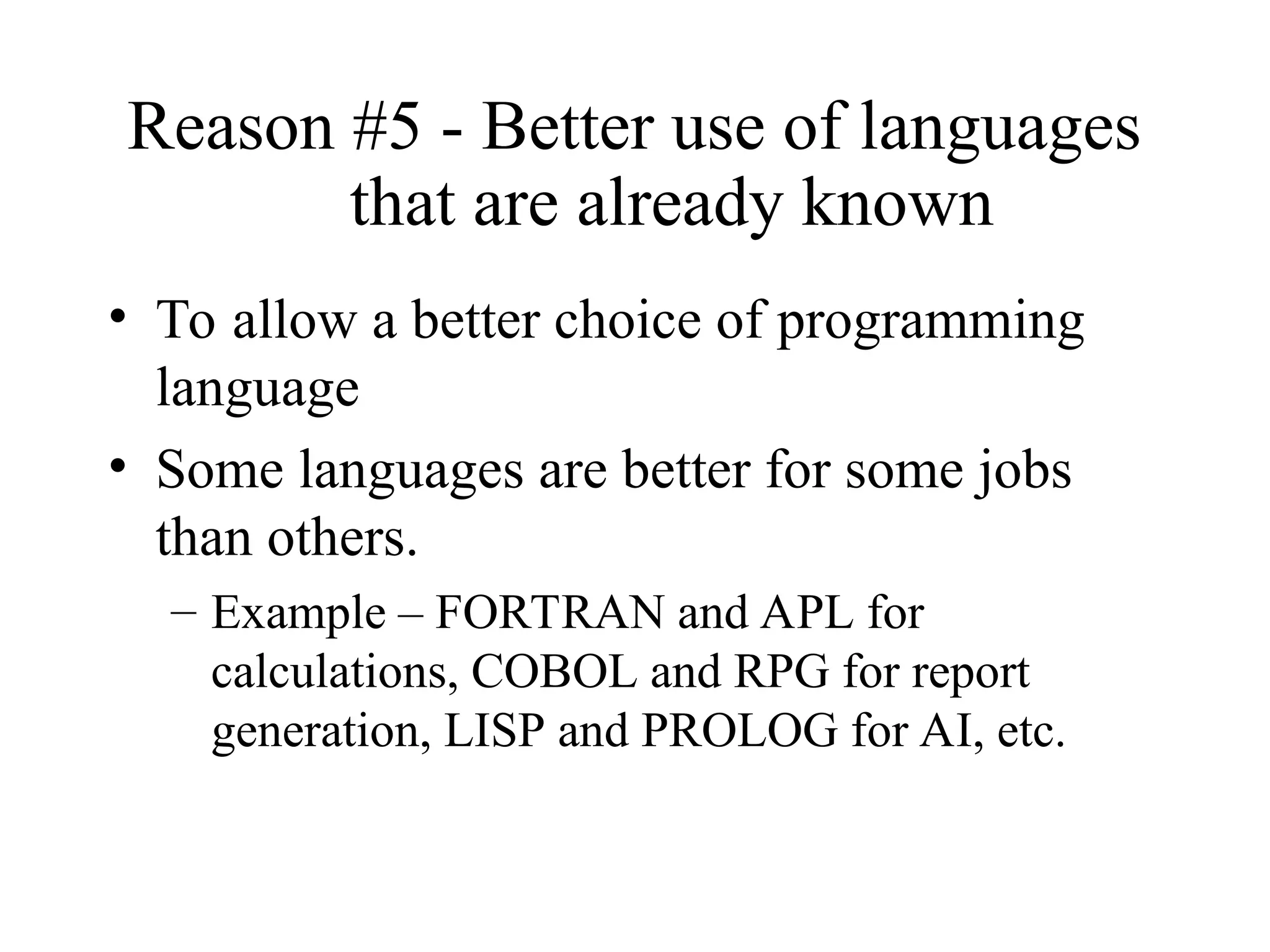 Reason #5 - Better use of languages that are already known

• To allow a better choice of programming language

• Some languages are better for some jobs than others.

– Example – FORTRAN and APL for calculations, COBOL and RPG for report generation, LISP and PROLOG for AI, etc.